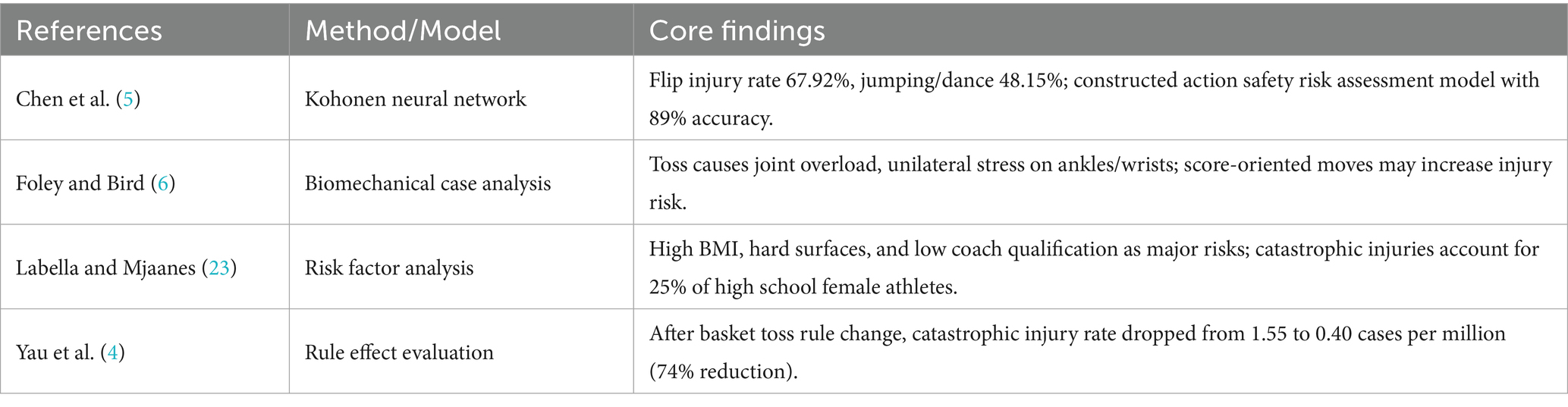 | References | Method/Model | Core findings |
|---|---|---|
| Chen et al. (5) | Kohonen neural network | Flip injury rate 67.92%, jumping/dance 48.15%; constructed action safety risk assessment model with 89% accuracy. |
| Foley and Bird (6) | Biomechanical case analysis | Toss causes joint overload, unilateral stress on ankles/wrists; score-oriented moves may increase injury risk. |
| Labella and Mjaanes (23) | Risk factor analysis | High BMI, hard surfaces, and low coach qualification as major risks; catastrophic injuries account for 25% of high school female athletes. |
| Yau et al. (4) | Rule effect evaluation | After basket toss rule change, catastrophic injury rate dropped from 1.55 to 0.40 cases per million (74% reduction). |